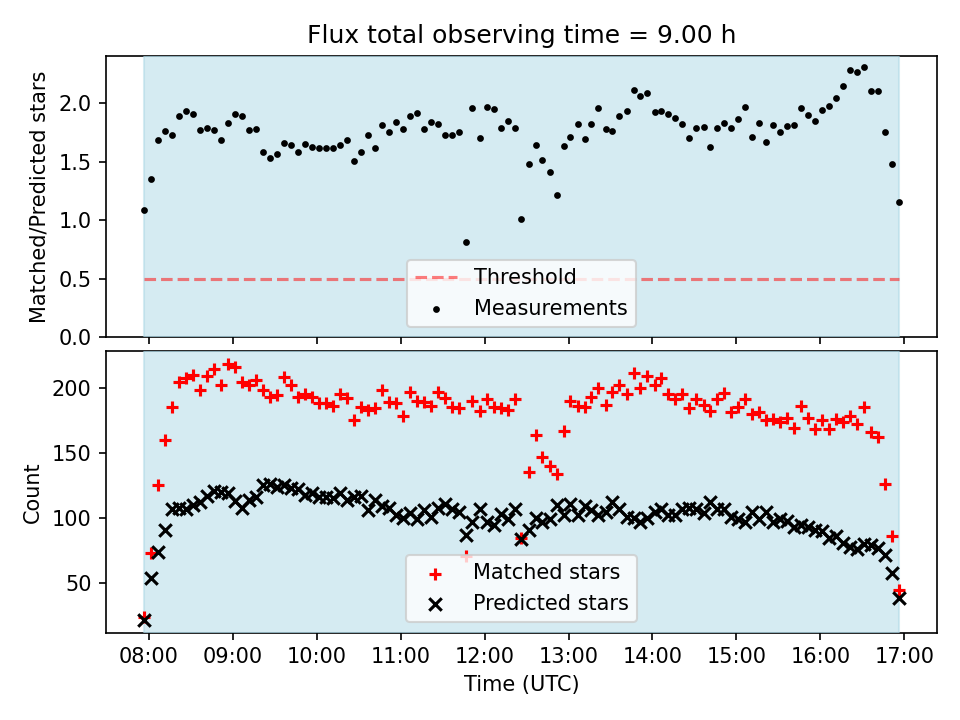 Flux total observing time = 9.00 h

Matched/Predicted stars

2.0
1.5
1.0
0.5
0.0

Threshold
Measurements

Count

200
150
100
50

Matched stars
Predicted stars

08:00 09:00 10:00 11:00 12:00 13:00 14:00 15:00 16:00 17:00
Time (UTC)